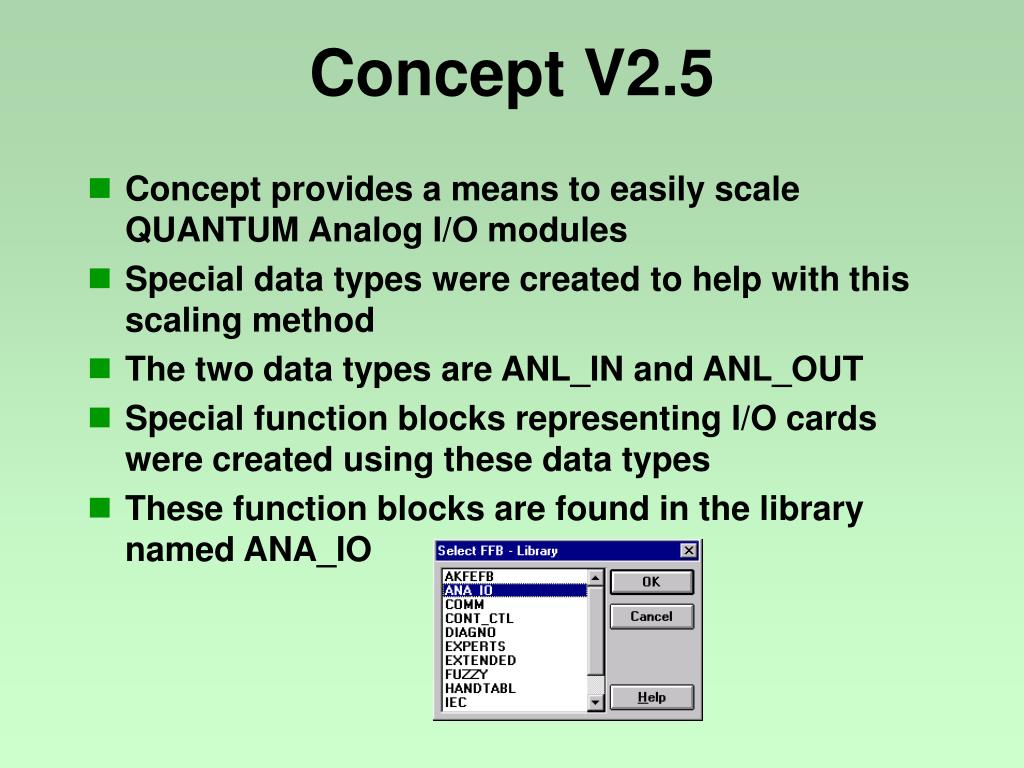 Concept V2.5

Concept provides a means to easily scale QUANTUM Analog I/O modules

Special data types were created to help with this scaling method

The two data types are ANL_IN and ANL_OUT

Special function blocks representing I/O cards were created using these data types

These function blocks are found in the library named ANA_IO

Select FFB - Library

AKFEFB
ANA_IO
COMM
CONT_CTL
DIAGNO
EXPERTS
EXTENDED
FUZZY
HANDTABL
IEC

OK

Cancel

Help